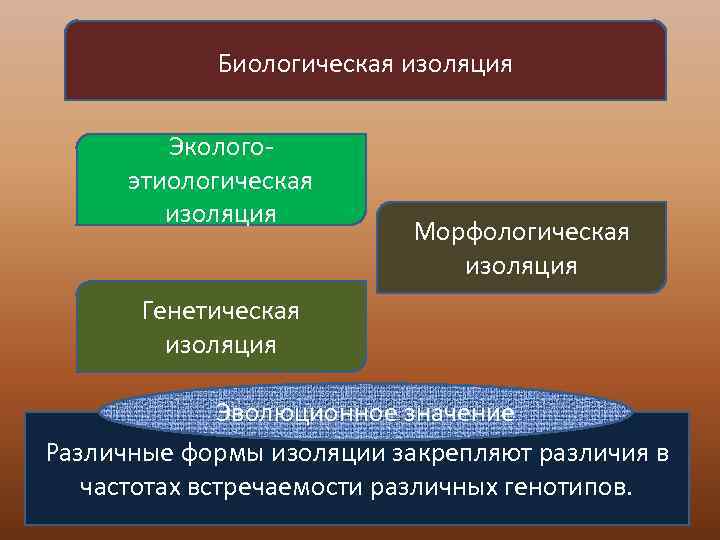 Биологическая изоляция

Эколого-этиологическая изоляция

Морфологическая изоляция

Генетическая изоляция

Эволюционное значение

Различные формы изоляции закрепляют различия в частотах встречаемости различных генотипов.